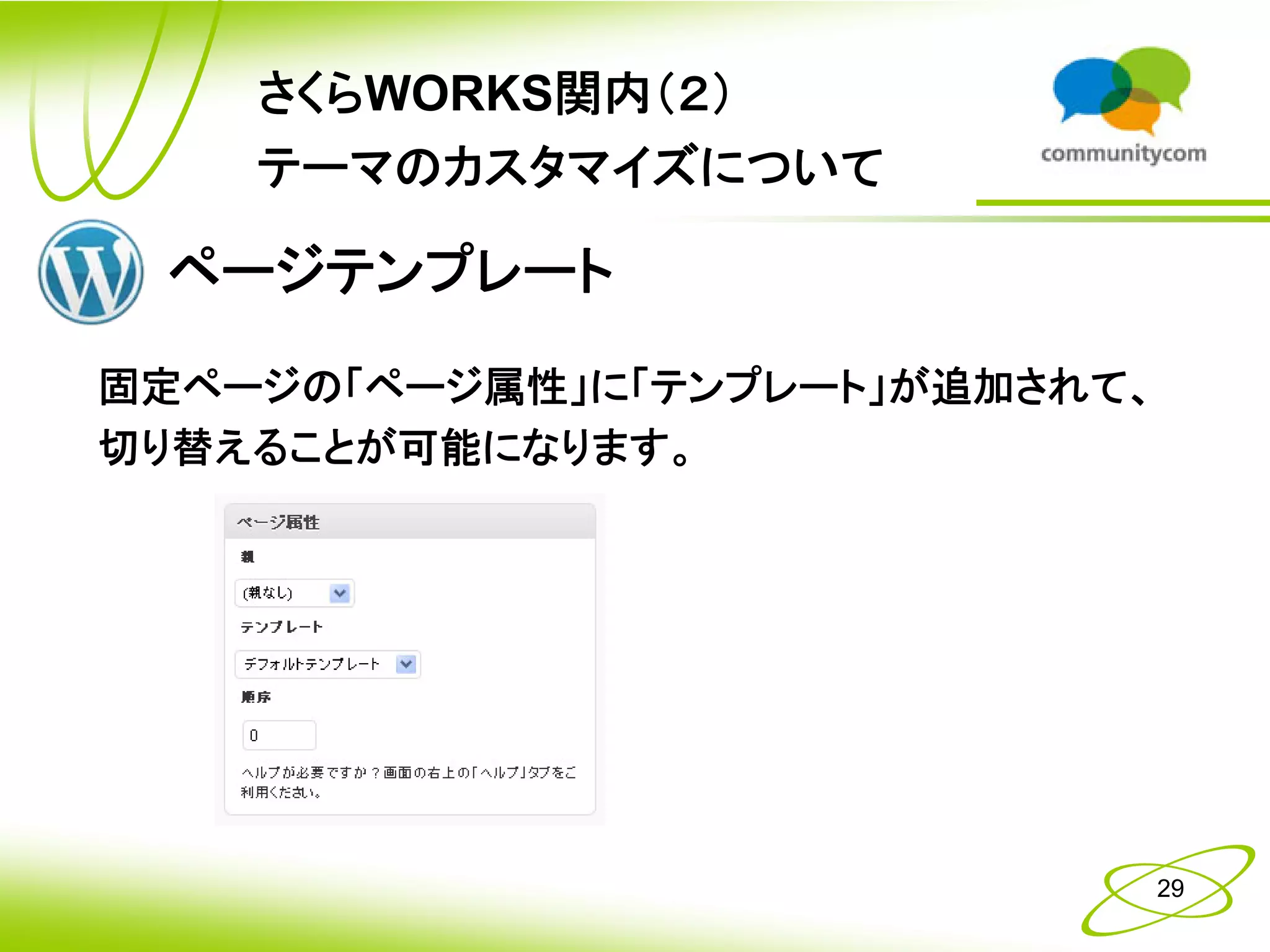 さくらWORKS関内(2)
テーマのカスタマイズについて

communitycom

ページテンプレート

固定ページの「ページ属性」に「テンプレート」が追加されて、切り替えることが可能になります。

ページ属性

親

(親なし)

テンプレート

デフォルトテンプレート

順序

0

ヘルプが必要ですか？画面の右上の「ヘルプ」タブをご利用ください。

29